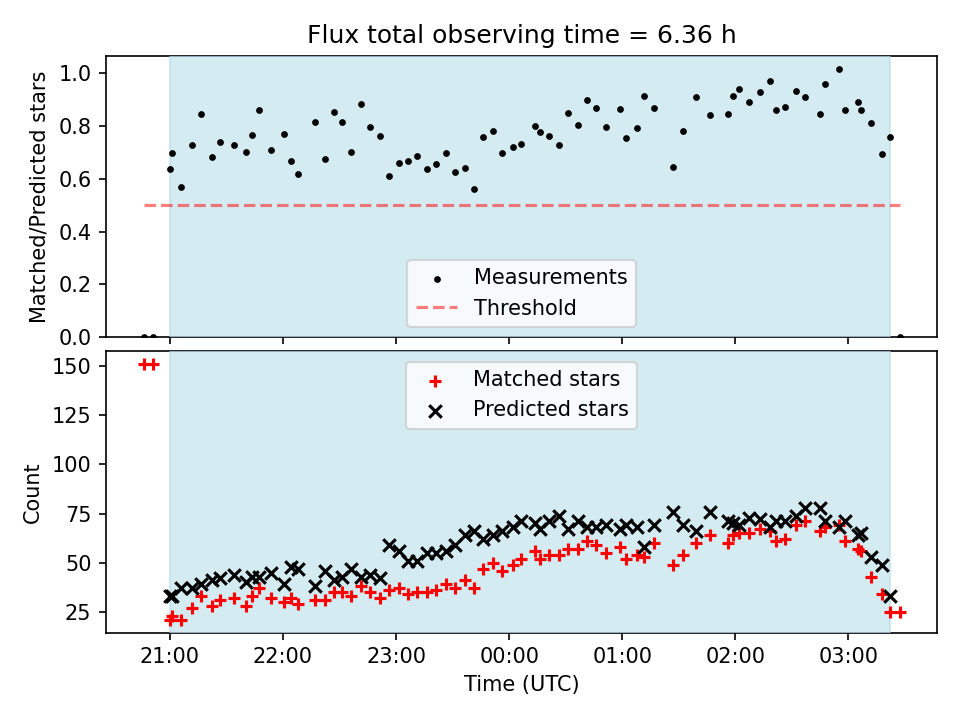 Flux total observing time = 6.36 h

Matched/Predicted stars

1.0
0.8
0.6
0.4
0.2
0.0

Measurements
Threshold

Count

150
125
100
75
50
25

Matched stars
Predicted stars

21:00
22:00
23:00
00:00
01:00
02:00
03:00

Time (UTC)